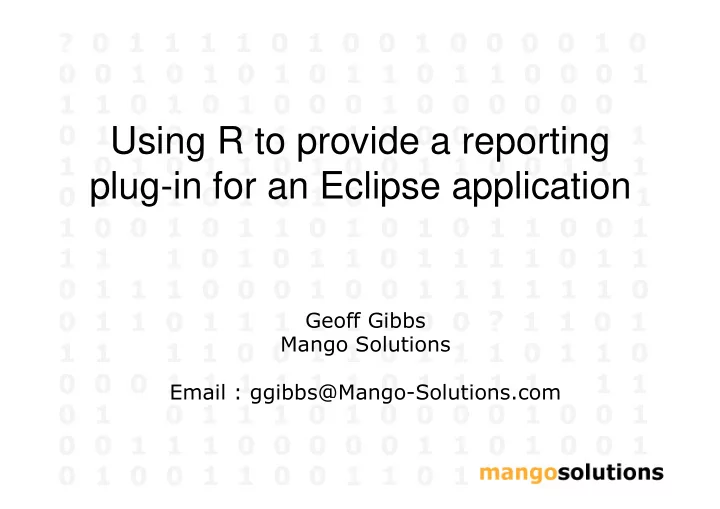 Using R to provide a reporting plug-in for an Eclipse application

Geoff Gibbs
Mango Solutions

Email : ggibbs@Mango-Solutions.com

mangosolutions